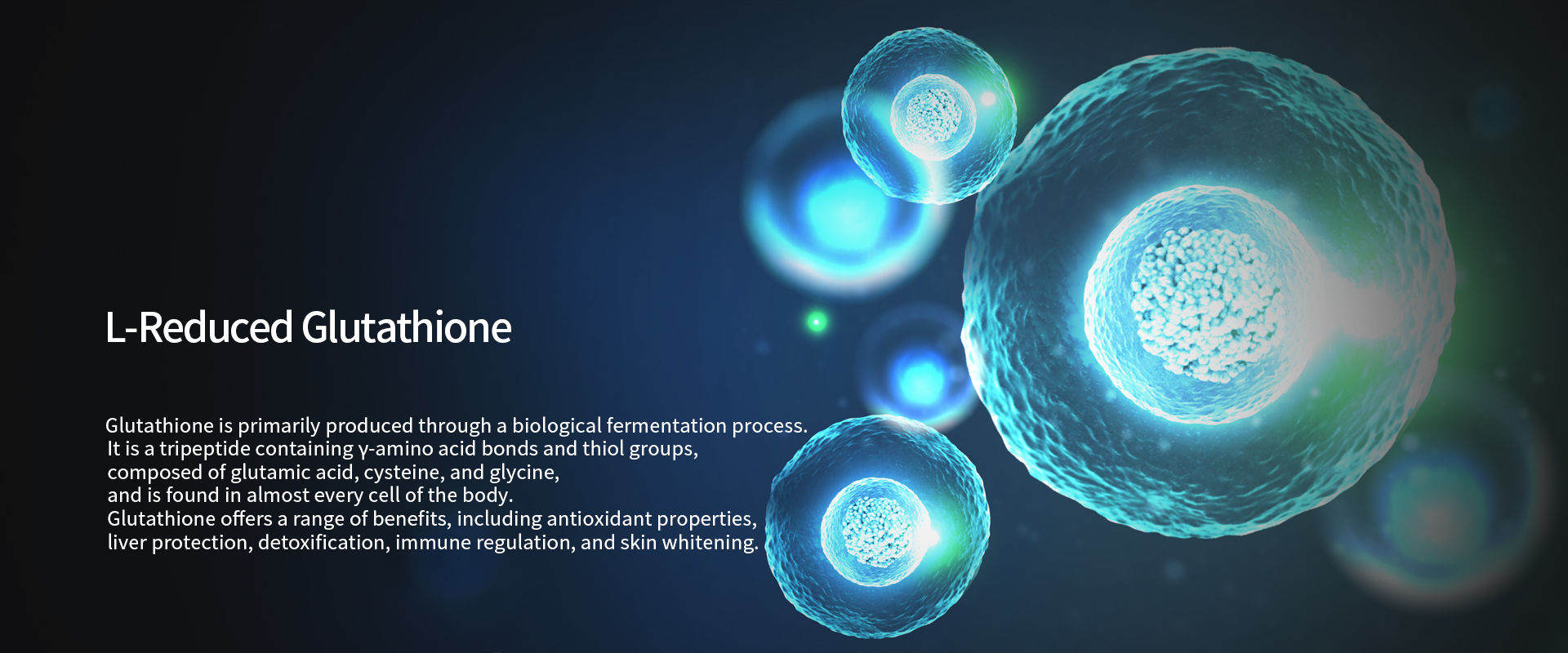 L-Reduced Glutathione

Glutathione is primarily produced through a biological fermentation process.
It is a tripeptide containing γ-amino acid bonds and thiol groups,
composed of glutamic acid, cysteine, and glycine,
and is found in almost every cell of the body.
Glutathione offers a range of benefits, including antioxidant properties,
liver protection, detoxification, immune regulation, and skin whitening.